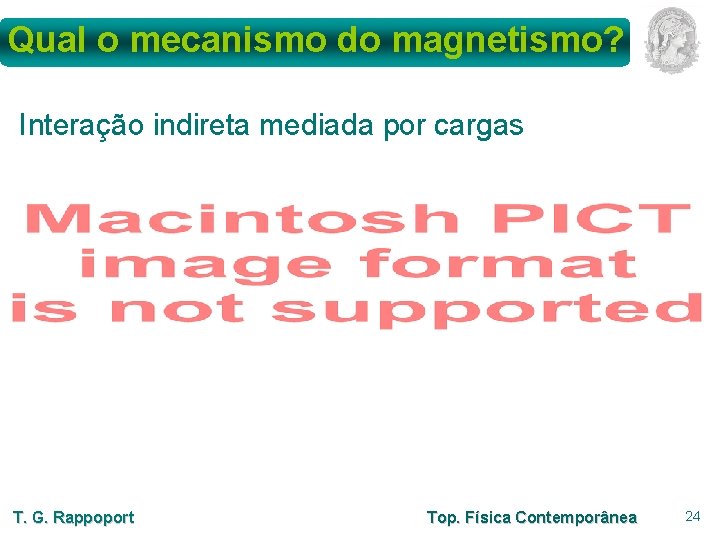 Qual o mecanismo do magnetismo?

Interação indireta mediada por cargas

Macintosh PICT image format is not supported

T. G. Rappoport

Top. Física Contemporânea

24